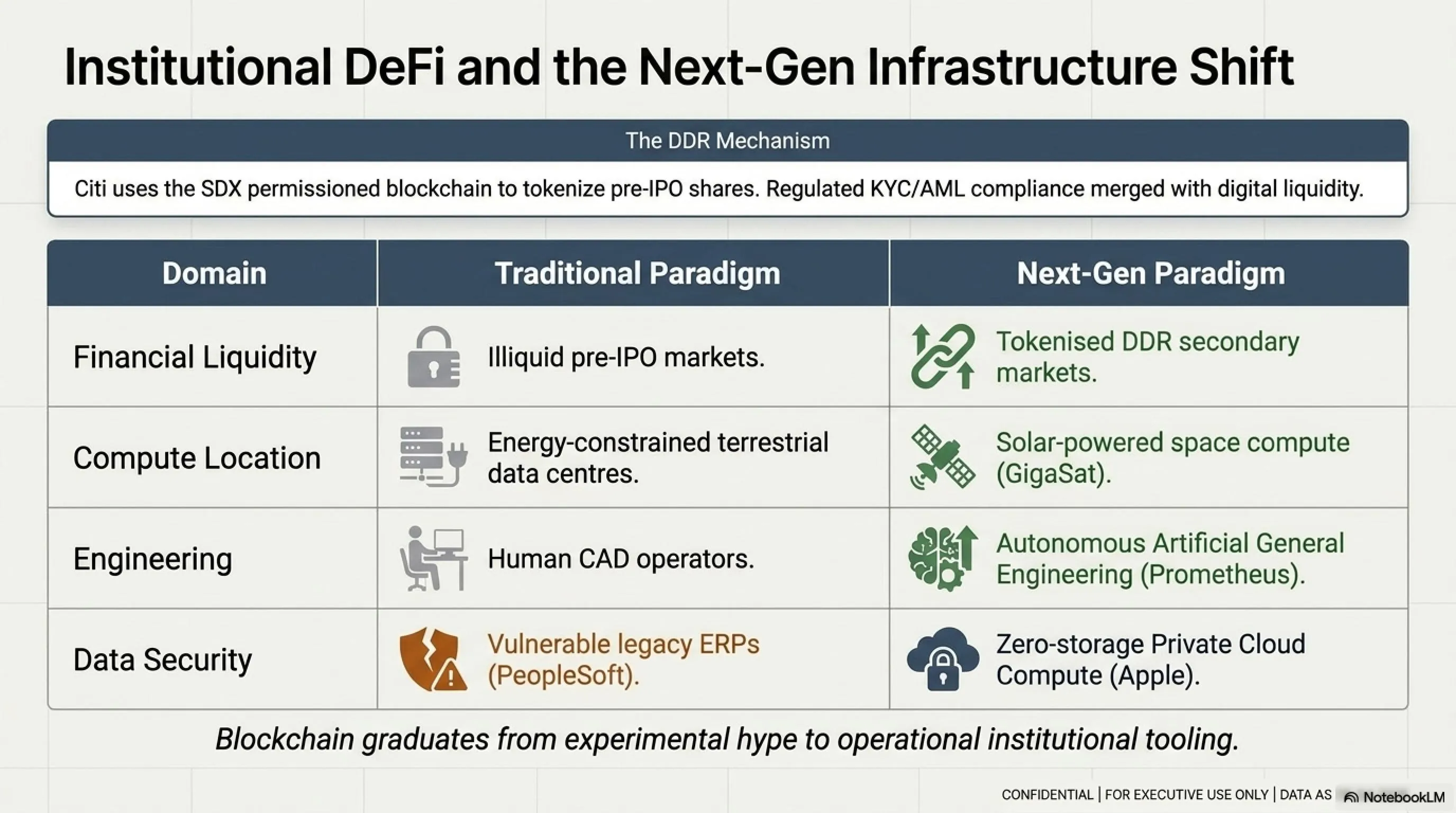 Institutional DeFi and the Next-Gen Infrastructure Shift

The DDR Mechanism

Citi uses the SDX permissioned blockchain to tokenize pre-IPO shares. Regulated KYC/AML compliance merged with digital liquidity.

| Domain | Traditional Paradigm | Next-Gen Paradigm |
|---|---|---|
| Financial Liquidity | Illiquid pre-IPO markets. | Tokenised DDR secondary markets. |
| Compute Location | Energy-constrained terrestrial data centres. | Solar-powered space compute (GigaSat). |
| Engineering | Human CAD operators. | Autonomous Artificial General Engineering (Prometheus). |
| Data Security | Vulnerable legacy ERPs (PeopleSoft). | Zero-storage Private Cloud Compute (Apple). |

Blockchain graduates from experimental hype to operational institutional tooling.

CONFIDENTIAL | FOR EXECUTIVE USE ONLY | DATA AS

NotebookLM